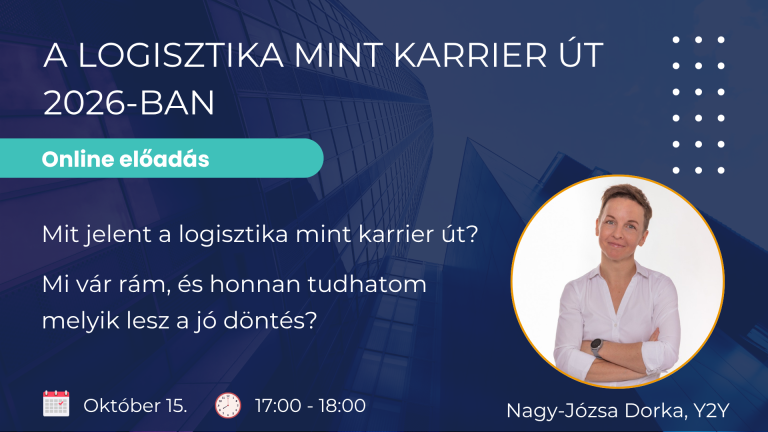 A LOGISZTIKA MINT KARRIER ÚT 2026-BAN

Online előadás

Mit jelent a logisztika mint karrier út?

Mi vár rám, és honnan tudhatom melyik lesz a jó döntés?

Október 15.

17:00 - 18:00

Nagy-Józsa Dorka, Y2Y